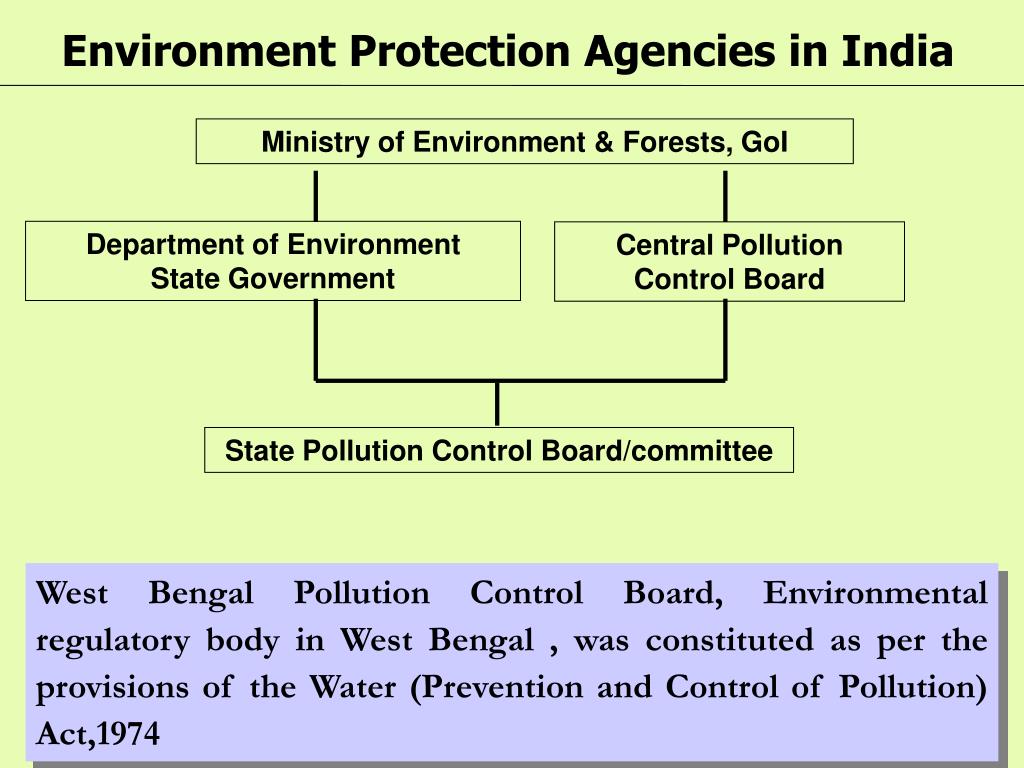 Environment Protection Agencies in India

Ministry of Environment & Forests, GoI

Department of Environment
State Government

Central Pollution
Control Board

State Pollution Control Board/committee

West Bengal Pollution Control Board, Environmental regulatory body in West Bengal , was constituted as per the provisions of the Water (Prevention and Control of Pollution) Act,1974